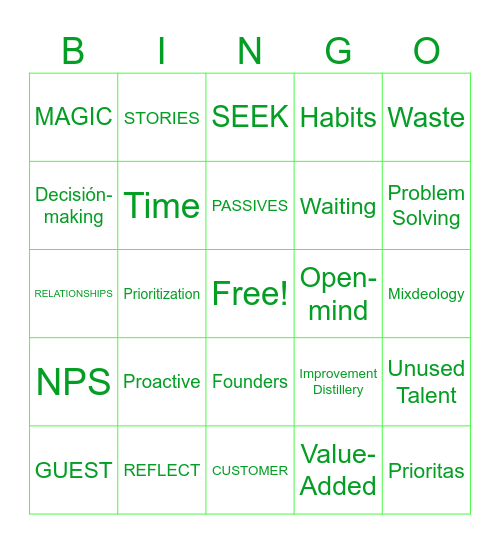 | B | I | N | G | O |
|---|---|---|---|---|
| MAGIC | STORIES | SEEK | Habits | Waste |
| Decisión-making | Time | PASSIVES | Waiting | Problem Solving |
| RELATIONSHIPS | Prioritization | Free! | Open-mind | Mixdeology |
| NPS | Proactive | Founders | Improvement Distillery | Unused Talent |
| GUEST | REFLECT | CUSTOMER | Value-Added | Prioritas |